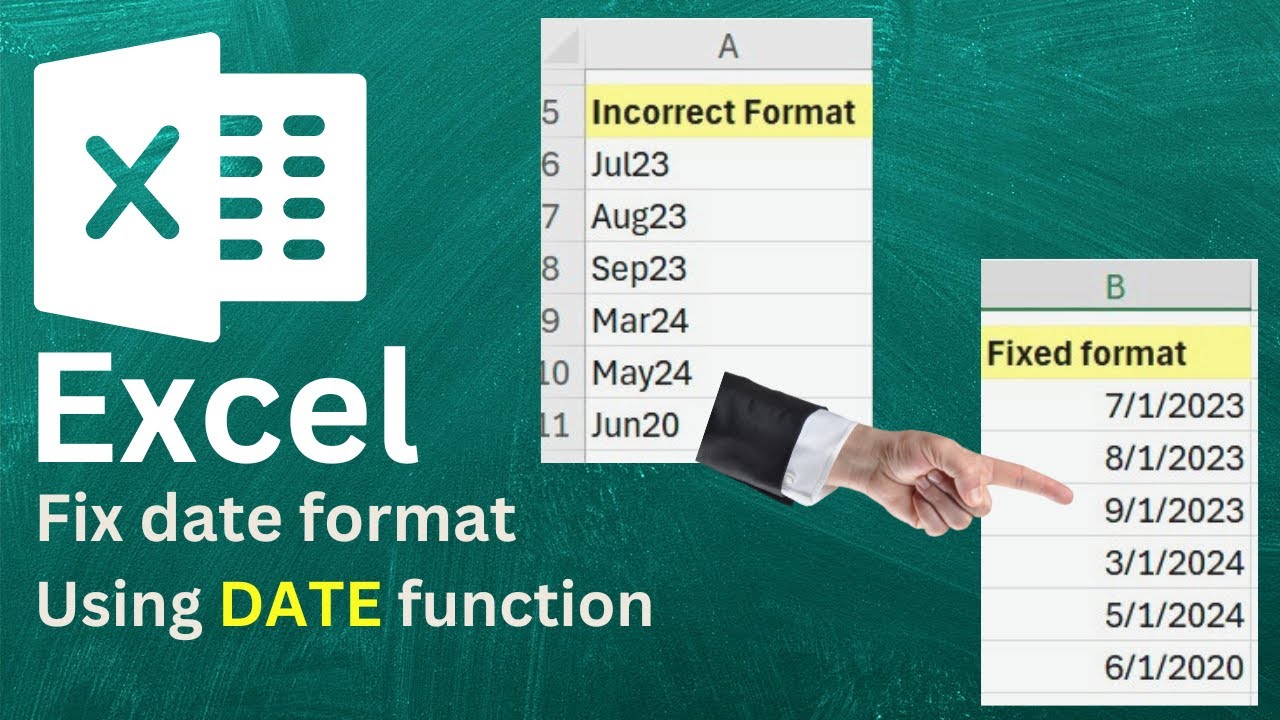 Excel

Fix date format

Using DATE function

| | A |
|---|---|
| 5 | Incorrect Format |
| 6 | Jul23 |
| 7 | Aug23 |
| 8 | Sep23 |
| 9 | Mar24 |
| 10 | May24 |
| 11 | Jun20 |

| B |
|---|
| Fixed format |
| 7/1/2023 |
| 8/1/2023 |
| 9/1/2023 |
| 3/1/2024 |
| 5/1/2024 |
| 6/1/2020 |